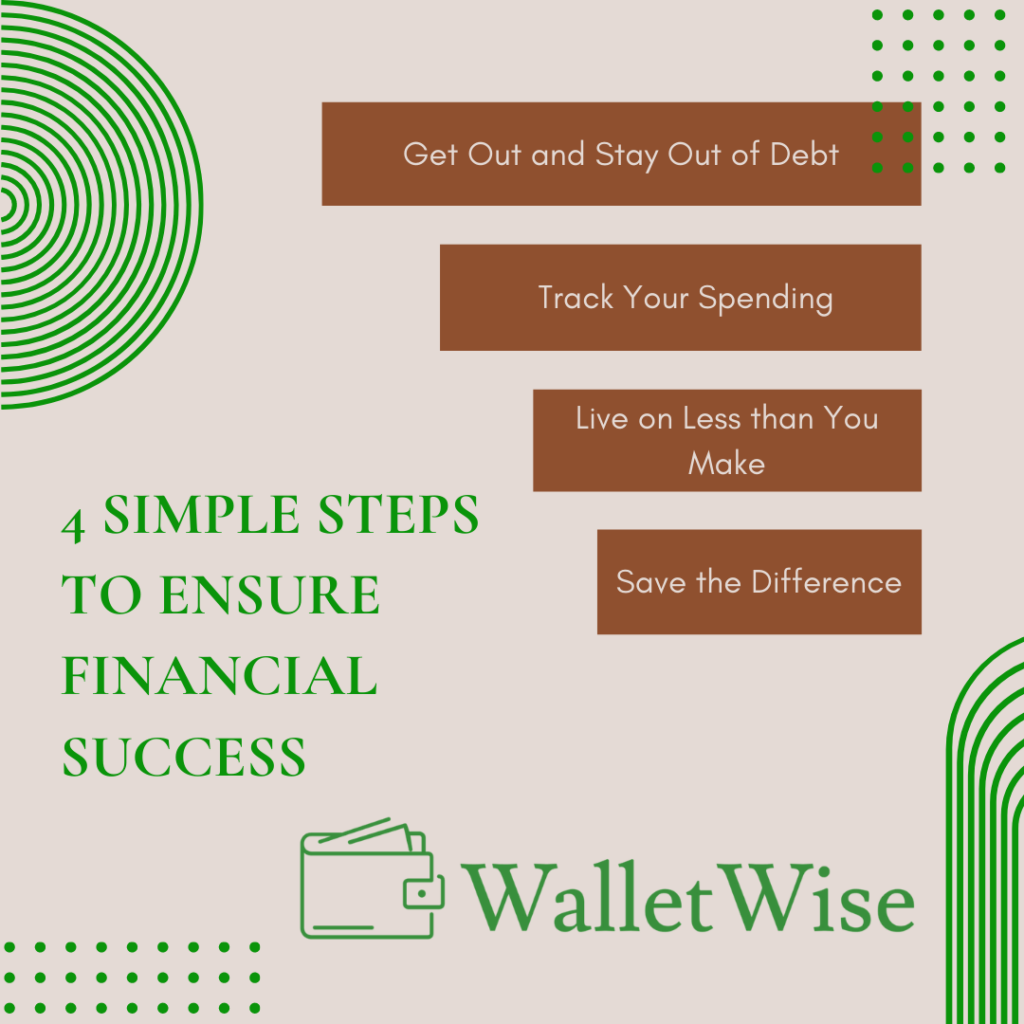 Get Out and Stay Out of Debt

Track Your Spending

Live on Less than You Make

Save the Difference

4 SIMPLE STEPS TO ENSURE FINANCIAL SUCCESS

WalletWise